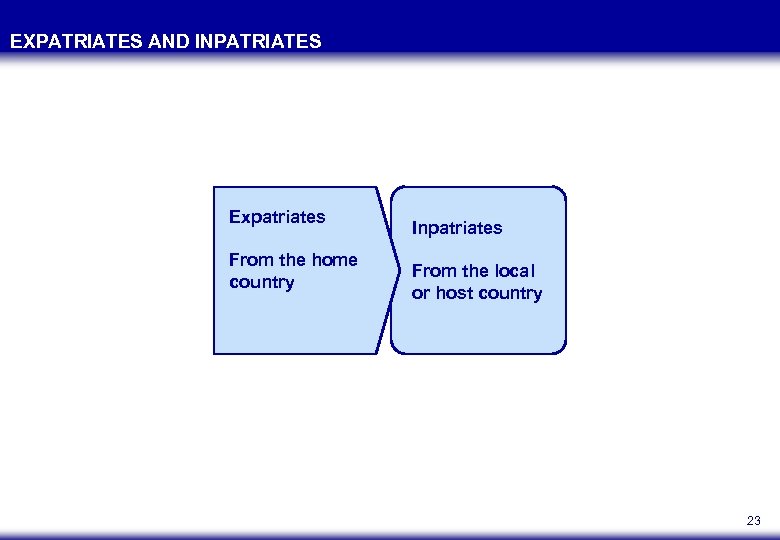 EXPATRIATES AND INPATRIATES

Expatriates

From the home country

Inpatriates

From the local or host country

23